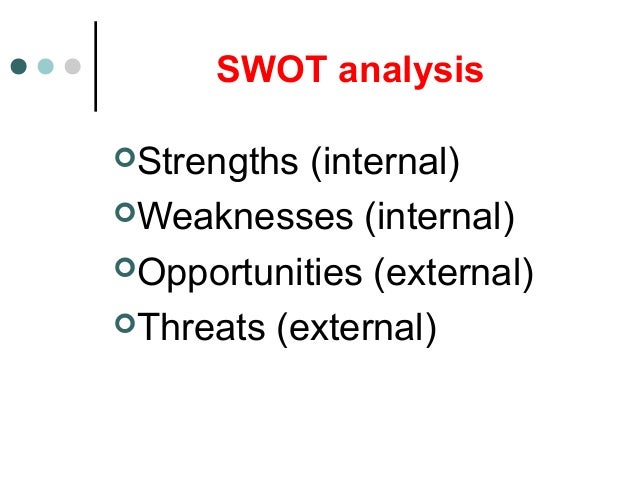 SWOT analysis

Strengths (internal)
Weaknesses (internal)
Opportunities (external)
Threats (external)